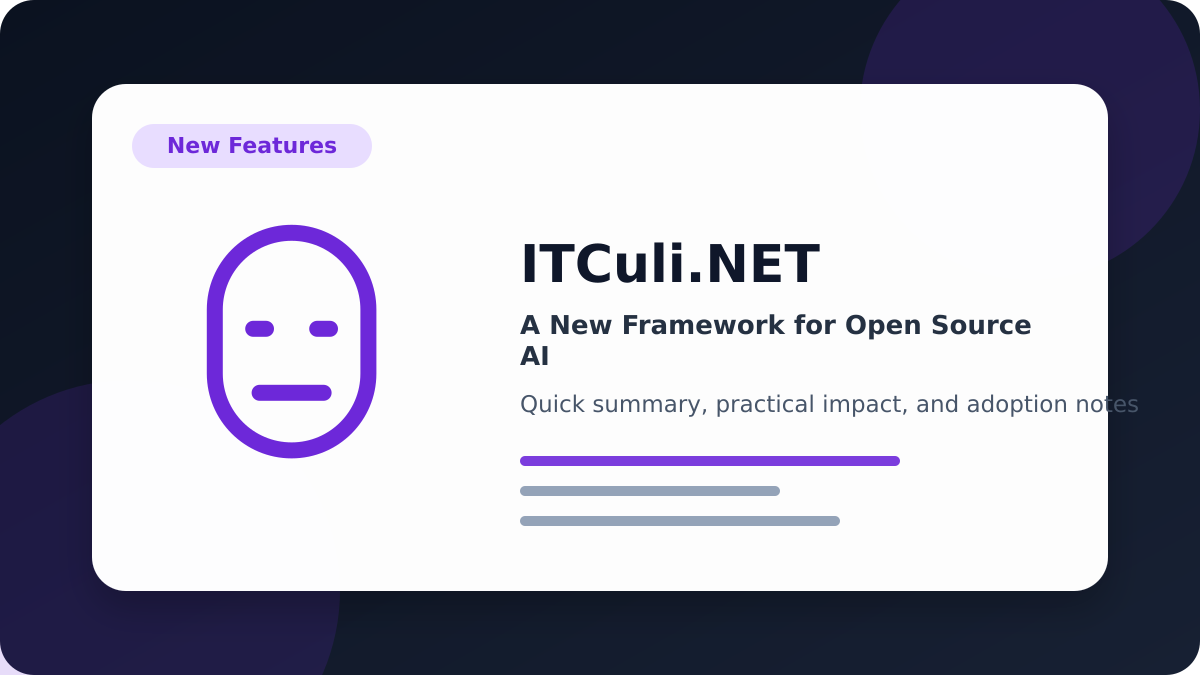 New Features

ITCuli.NET

A New Framework for Open Source AI

Quick summary, practical impact, and adoption notes